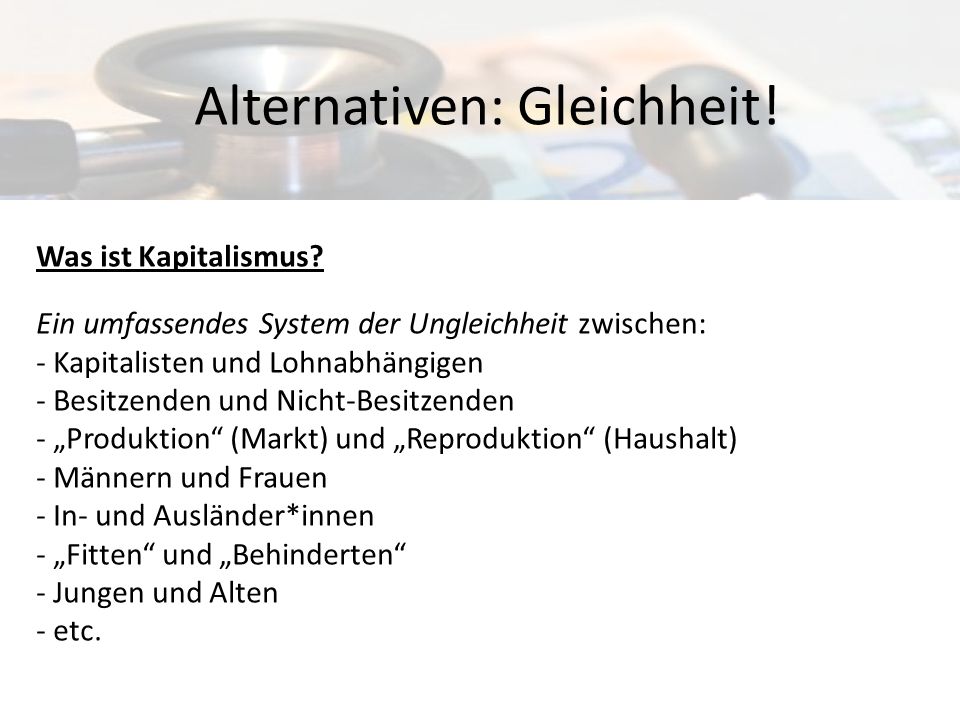 Alternativen: Gleichheit!

Was ist Kapitalismus?

Ein umfassendes System der Ungleichheit zwischen:
- Kapitalisten und Lohnabhängigen
- Besitzenden und Nicht-Besitzenden
- „Produktion“ (Markt) und „Reproduktion“ (Haushalt)
- Männern und Frauen
- In- und Ausländer*innen
- „Fitten“ und „Behinderten“
- Jungen und Alten
- etc.